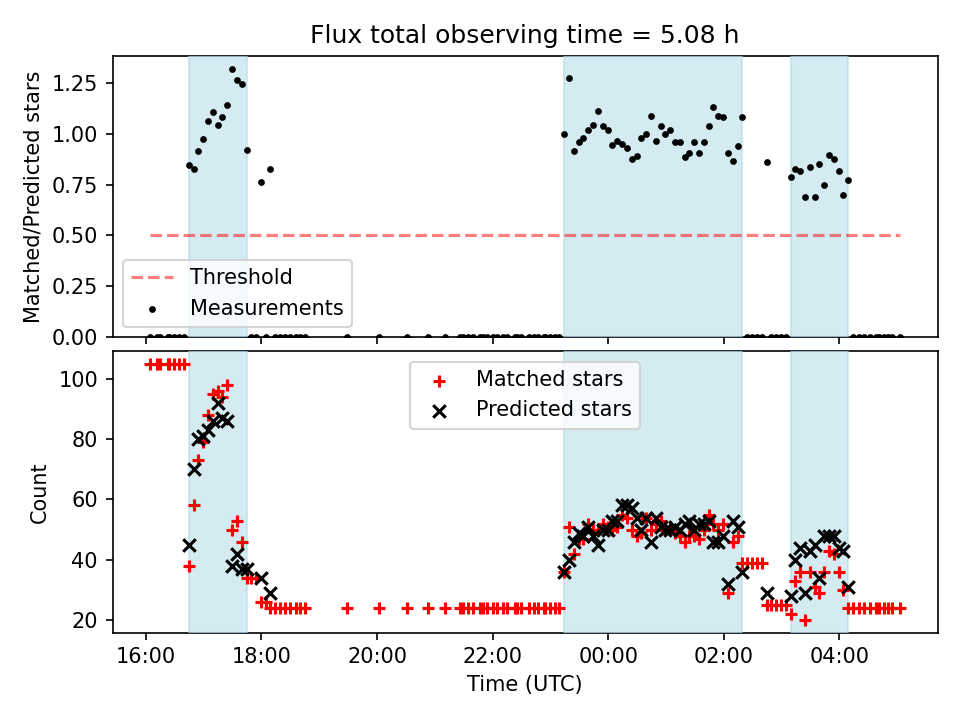 Flux total observing time = 5.08 h

Matched/Predicted stars

1.25
1.00
0.75
0.50
0.25
0.00

Threshold
Measurements

Count

100
80
60
40
20

Matched stars
Predicted stars

16:00
18:00
20:00
22:00
00:00
02:00
04:00

Time (UTC)